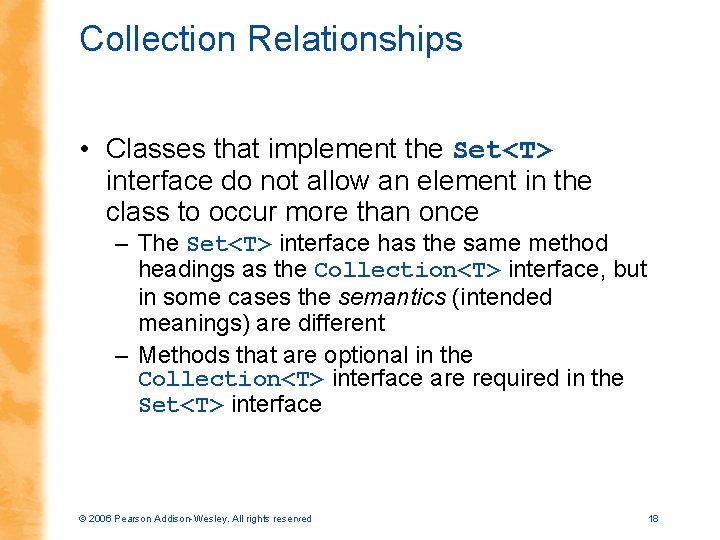 Collection Relationships

• Classes that implement the Set<T> interface do not allow an element in the class to occur more than once

– The Set<T> interface has the same method headings as the Collection<T> interface, but in some cases the semantics (intended meanings) are different

– Methods that are optional in the Collection<T> interface are required in the Set<T> interface

© 2006 Pearson Addison-Wesley. All rights reserved

18